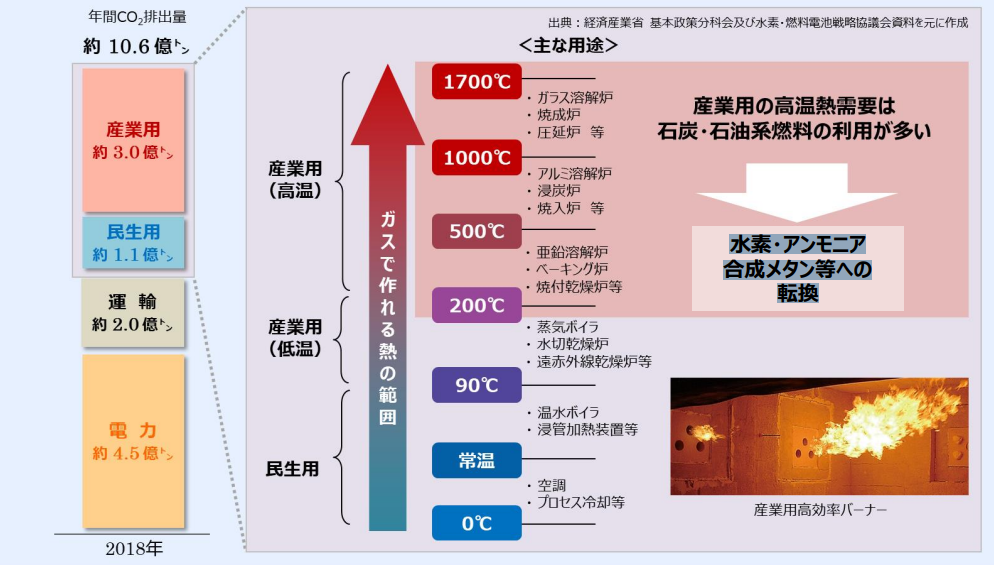 年間$CO_2$排出量

約 10.6 億トン

産業用
約 3.0億トン

民生用
約 1.1億トン

運 輸
約 2.0億トン

電 力
約 4.5億トン

2018年

出典：経済産業省 基本政策分科会及び水素・燃料電池戦略協議会資料を元に作成

＜主な用途＞

産業用
（高温）

産業用
（低温）

民生用

ガスで作れる熱の範囲

1700℃
・ガラス溶解炉
・焼成炉
・圧延炉 等

1000℃
・アルミ溶解炉
・浸炭炉
・焼入炉 等

500℃
・亜鉛溶解炉
・ベーキング炉
・焼付乾燥炉等

200℃
・蒸気ボイラ
・水切乾燥炉
・遠赤外線乾燥炉等

90℃
・温水ボイラ
・浸管加熱装置等

常温
・空調
・プロセス冷却等

0℃

産業用の高温熱需要は
石炭・石油系燃料の利用が多い

水素・アンモニア
合成メタン等への
転換

産業用高効率バーナー